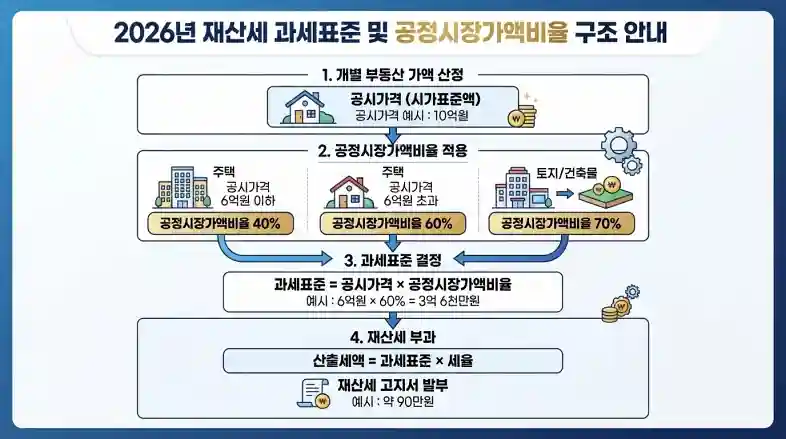 2026년 재산세 과세표준 및 공정시장가액비율 구조 안내

1. 개별 부동산 가액 산정

공시가격 (시가표준액)
공시가격 예시 : 10억원

2. 공정시장가액비율 적용

주택
공시가격
6억원 이하
공정시장가액비율 40%

주택
공시가격
6억원 초과
공정시장가액비율 60%

토지/건축물
공정시장가액비율 70%

3. 과세표준 결정

과세표준 = 공시가격 × 공정시장가액비율
예시 : 6억원 × 60% = 3억 6천만원

4. 재산세 부과

산출세액 = 과세표준 × 세율

재산세 고지서 발부
예시 : 약 90만원